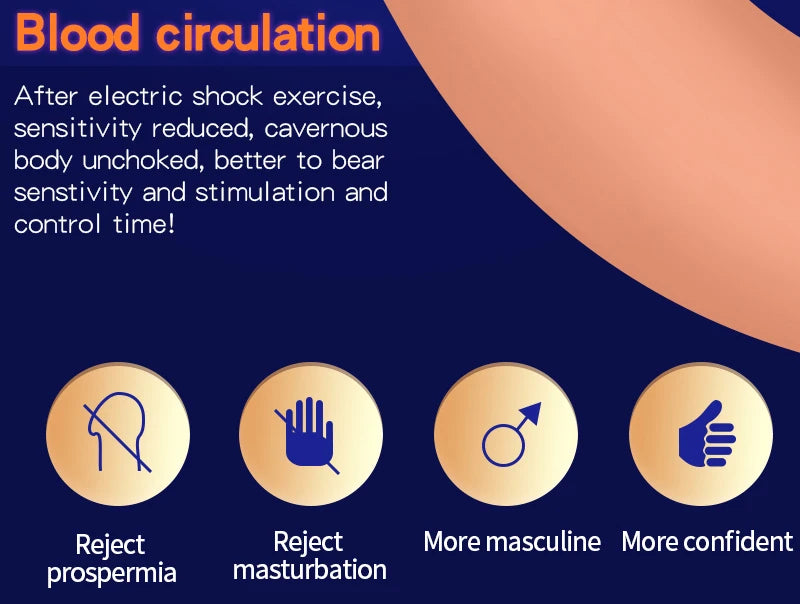 Blood circulation

After electric shock exercise, sensitivity reduced, cavernous body unchoked, better to bear senstivity and stimulation and control time!

Reject prospermia

Reject masturbation

More masculine

More confident